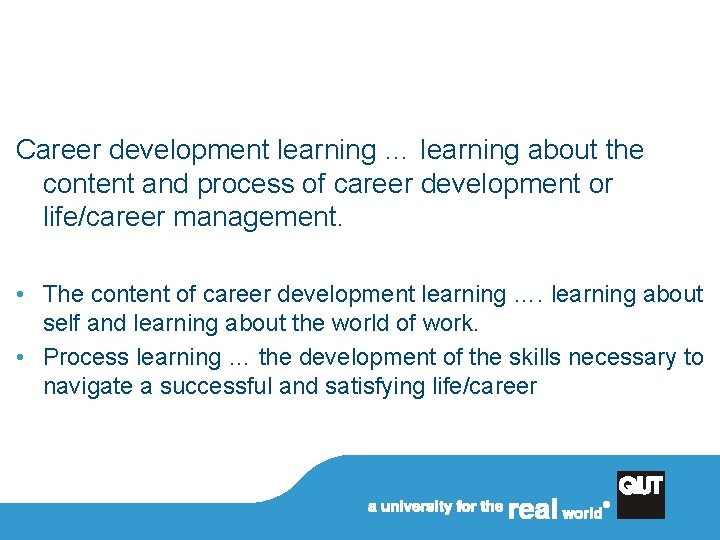 Career development learning … learning about the content and process of career development or life/career management.

• The content of career development learning …. learning about self and learning about the world of work.
• Process learning … the development of the skills necessary to navigate a successful and satisfying life/career

a university for the real world®

QUT